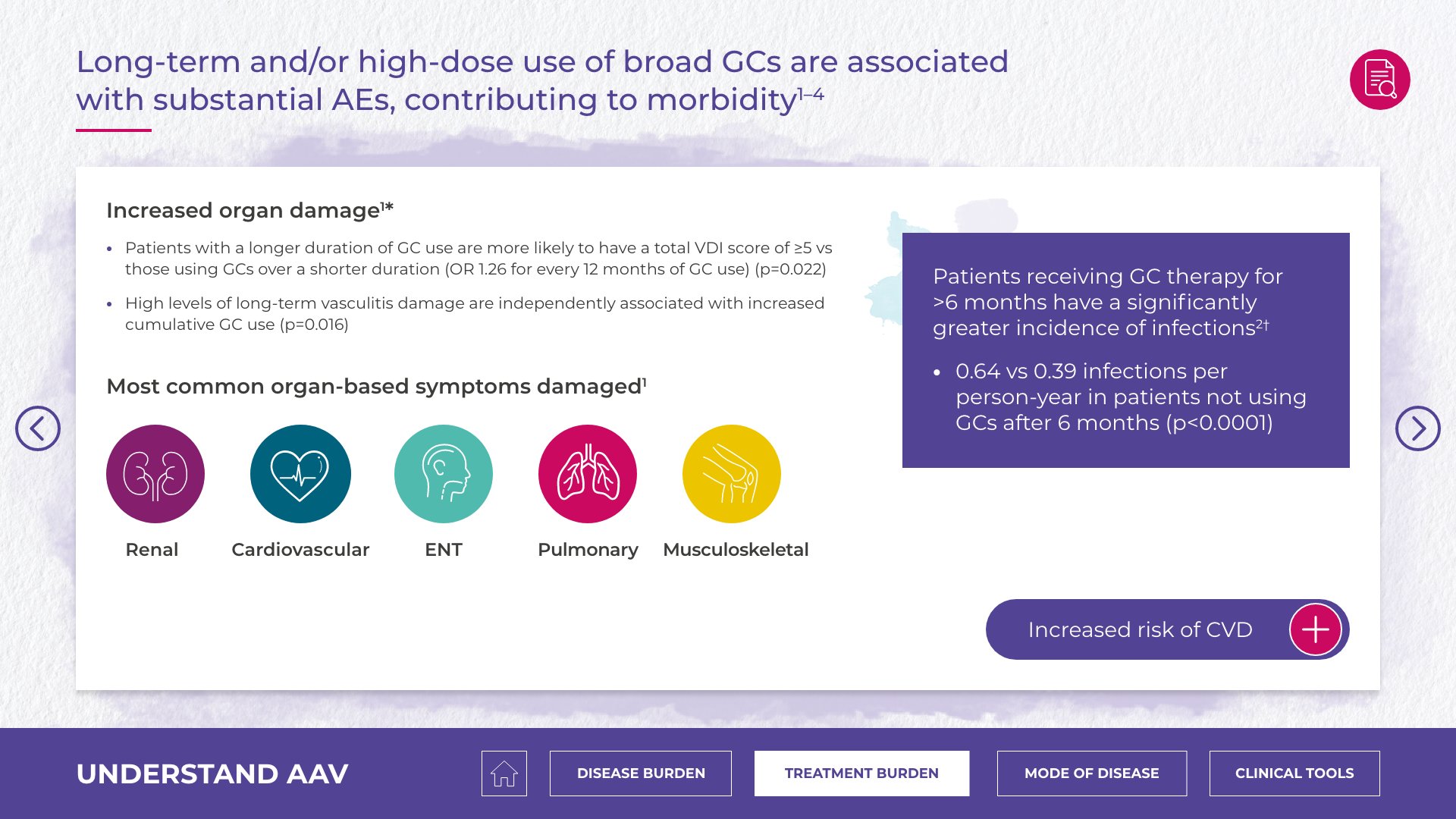 Long-term and/or high-dose use of broad GCs are associated with substantial AEs, contributing to morbidity$^{1–4}$

Increased organ damage$^{1*}$

• Patients with a longer duration of GC use are more likely to have a total VDI score of ≥5 vs those using GCs over a shorter duration (OR 1.26 for every 12 months of GC use) (p=0.022)

• High levels of long-term vasculitis damage are independently associated with increased cumulative GC use (p=0.016)

Most common organ-based symptoms damaged$^{1}$

Renal

Cardiovascular

ENT

Pulmonary

Musculoskeletal

Patients receiving GC therapy for >6 months have a significantly greater incidence of infections$^{2†}$

• 0.64 vs 0.39 infections per person-year in patients not using GCs after 6 months (p<0.0001)

Increased risk of CVD

UNDERSTAND AAV

DISEASE BURDEN

TREATMENT BURDEN

MODE OF DISEASE

CLINICAL TOOLS